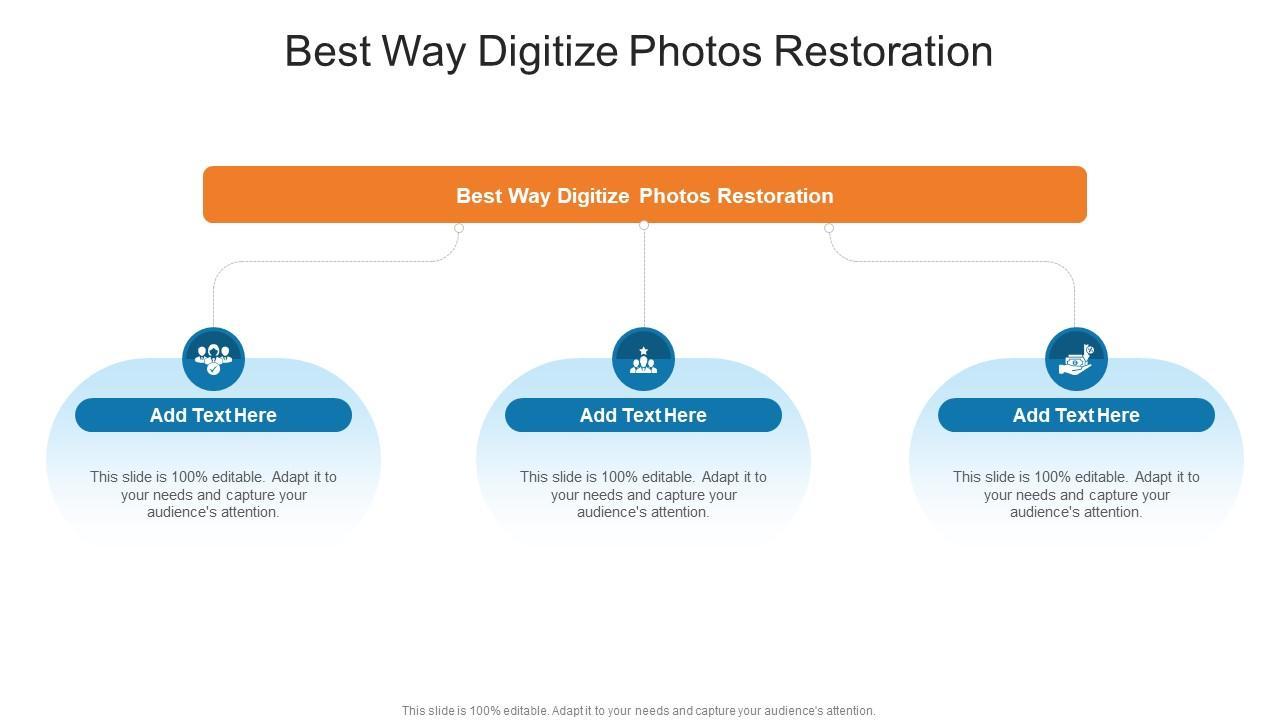 Best Way Digitize Photos Restoration

Best Way Digitize Photos Restoration

Add Text Here

This slide is 100% editable. Adapt it to your needs and capture your audience's attention.

Add Text Here

This slide is 100% editable. Adapt it to your needs and capture your audience's attention.

Add Text Here

This slide is 100% editable. Adapt it to your needs and capture your audience's attention.

This slide is 100% editable. Adapt it to your needs and capture your audience's attention.